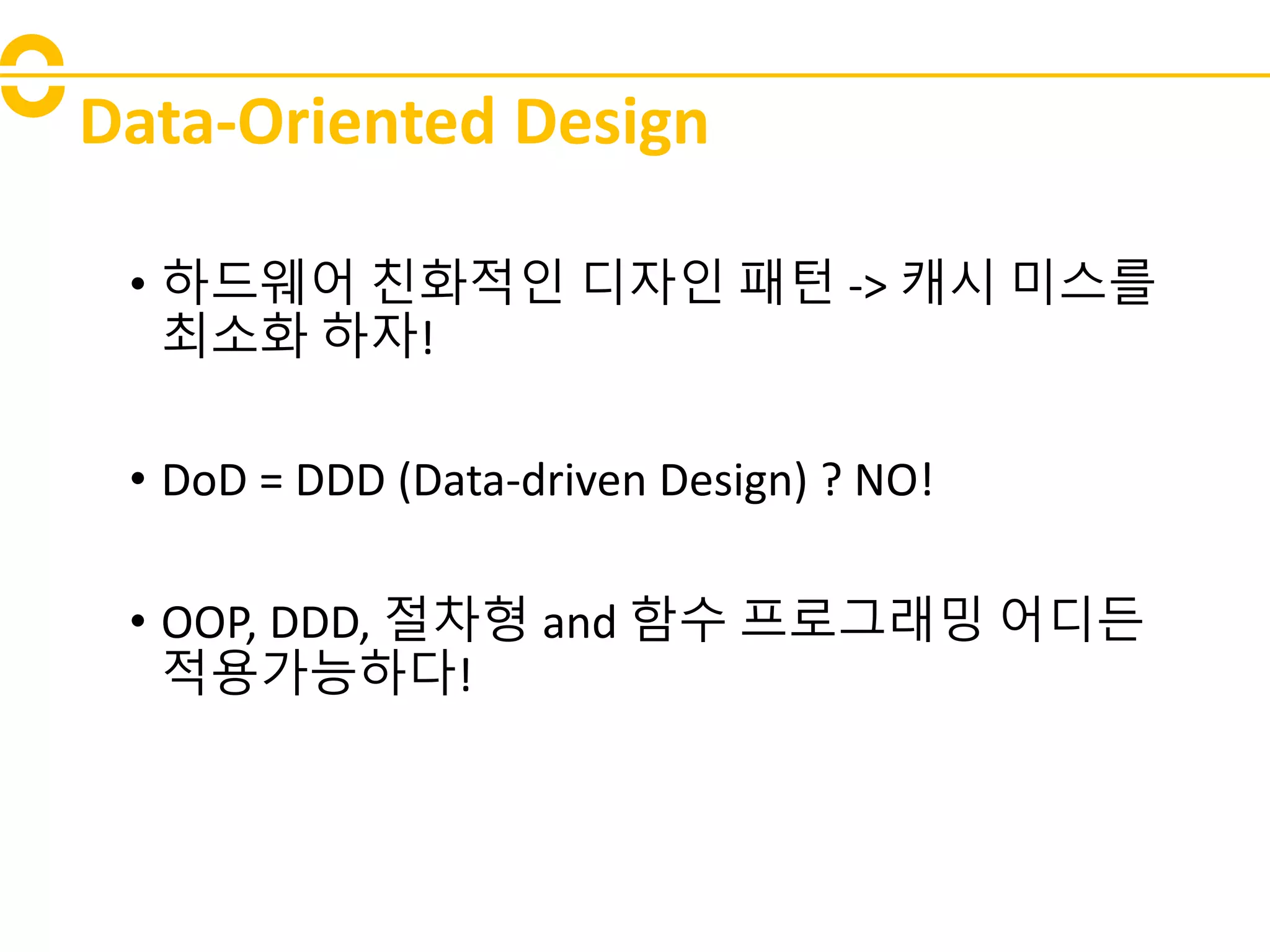 Data-Oriented Design

• 하드웨어 친화적인 디자인 패턴 -> 캐시 미스를 최소화 하자!

• DoD = DDD (Data-driven Design) ? NO!

• OOP, DDD, 절차형 and 함수 프로그래밍 어디든 적용가능하다!